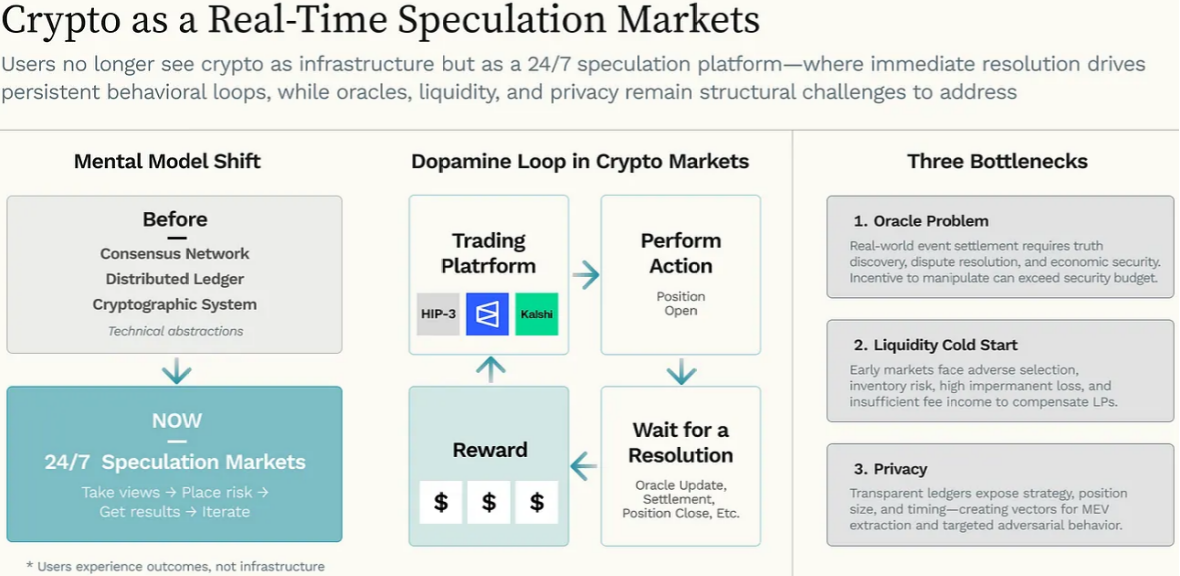 Crypto as a Real-Time Speculation Markets

Users no longer see crypto as infrastructure but as a 24/7 speculation platform—where immediate resolution drives persistent behavioral loops, while oracles, liquidity, and privacy remain structural challenges to address

Mental Model Shift

Before

Consensus Network
Distributed Ledger
Cryptographic System
Technical abstractions

NOW

24/7 Speculation Markets
Take views → Place risk → Get results → Iterate

* Users experience outcomes, not infrastructure

Dopamine Loop in Crypto Markets

Trading Platrform
HIP-3
Kalshi

Perform Action
Position Open

Wait for a Resolution
Oracle Update, Settlement, Position Close, Etc.

Reward
$ $ $

Three Bottlenecks

1. Oracle Problem
Real-world event settlement requires truth discovery, dispute resolution, and economic security. Incentive to manipulate can exceed security budget.

2. Liquidity Cold Start
Early markets face adverse selection, inventory risk, high impermanent loss, and insufficient fee income to compensate LPs.

3. Privacy
Transparent ledgers expose strategy, position size, and timing—creating vectors for MEV extraction and targeted adversarial behavior.